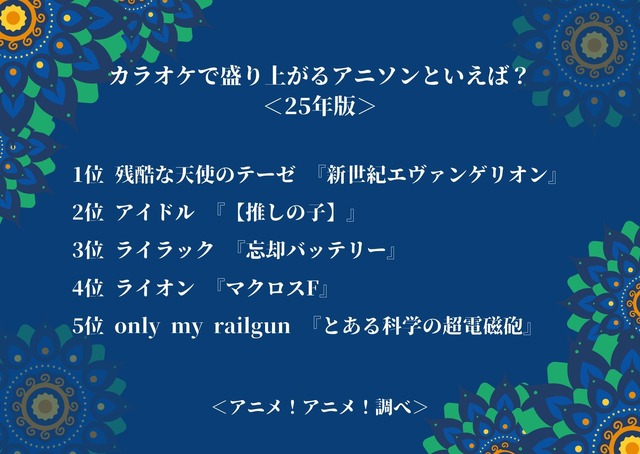 カラオケで盛り上がるアニソンといえば？
＜25年版＞

1位 残酷な天使のテーゼ 『新世紀エヴァンゲリオン』

2位 アイドル 『【推しの子】』

3位 ライラック 『忘却バッテリー』

4位 ライオン 『マクロスF』

5位 only my railgun 『とある科学の超電磁砲』

＜アニメ！アニメ！調べ＞